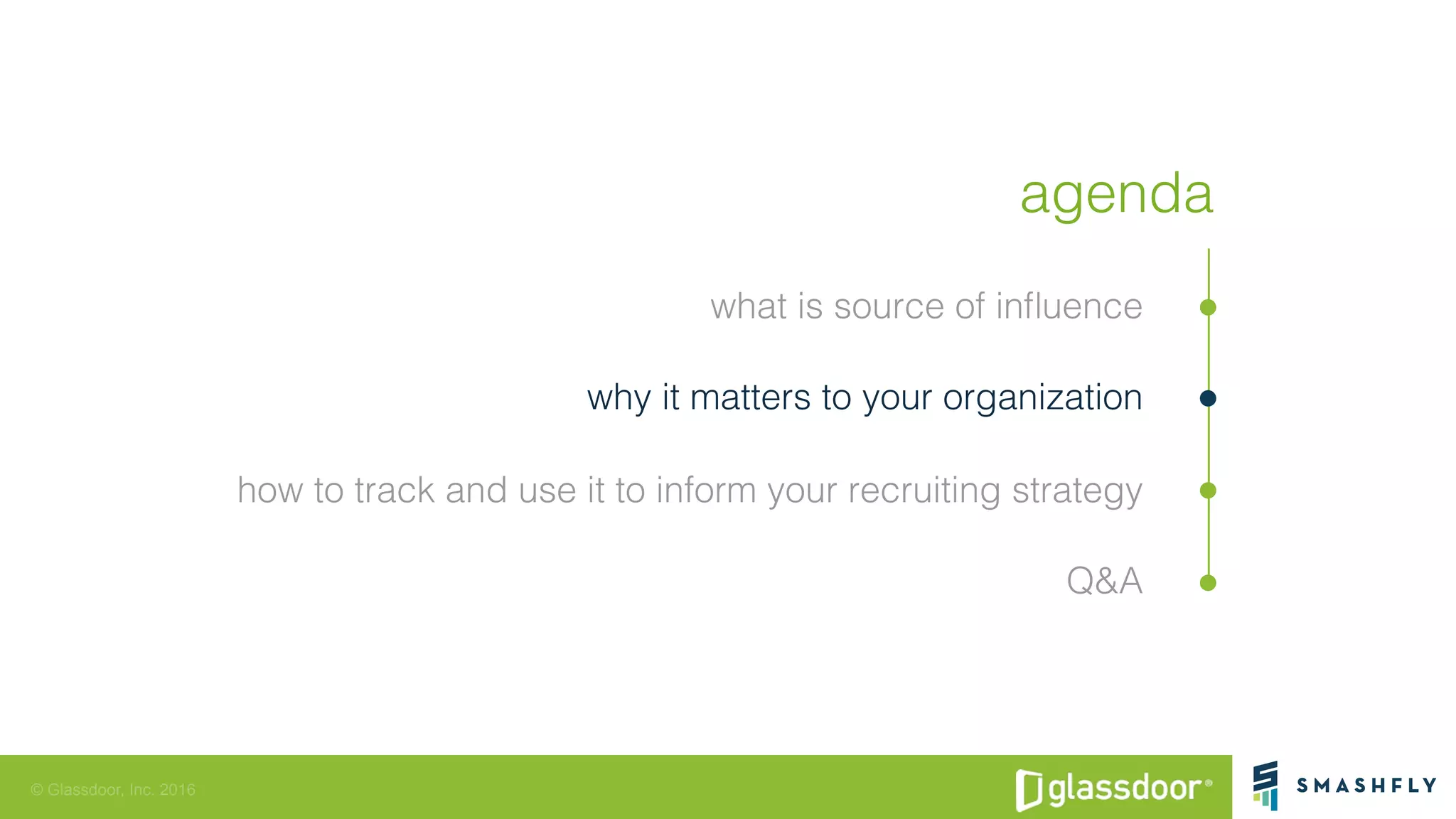 agenda

what is source of influence

why it matters to your organization

how to track and use it to inform your recruiting strategy

Q&A

© Glassdoor, Inc. 2016

glassdoor®

SMASHFLY